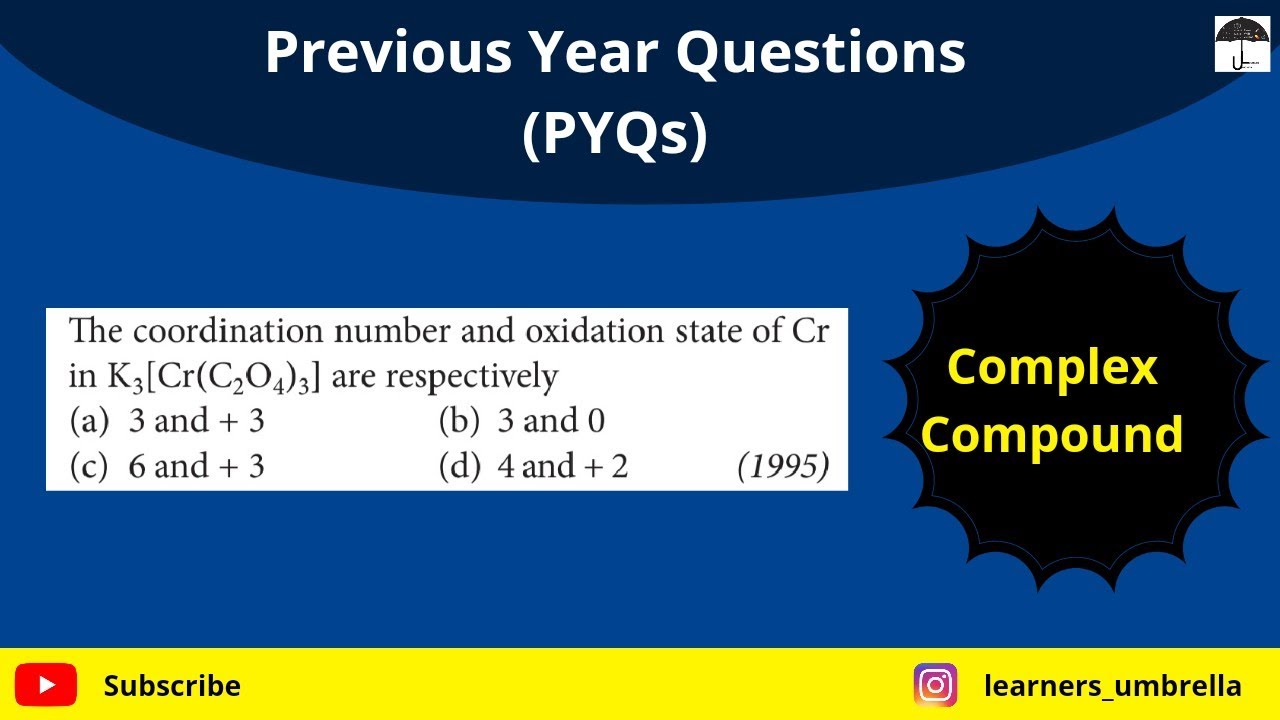 Previous Year Questions (PYQs)

The coordination number and oxidation state of Cr in $K_3[Cr(C_2O_4)_3]$ are respectively

(a) 3 and + 3
(b) 3 and 0
(c) 6 and + 3
(d) 4 and + 2
(1995)

Complex Compound

Subscribe

learners_umbrella